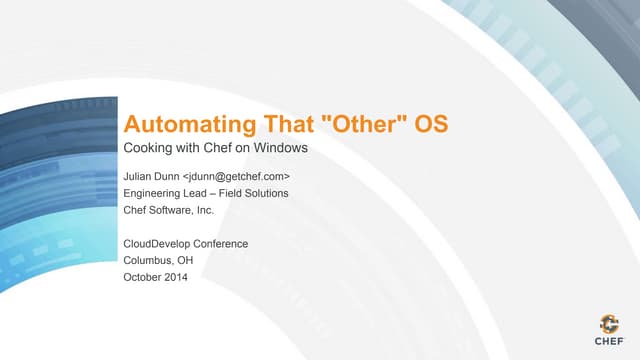 Automating That "Other" OS

Cooking with Chef on Windows

Julian Dunn <jdunn@getchef.com>
Engineering Lead – Field Solutions
Chef Software, Inc.

CloudDevelop Conference
Columbus, OH
October 2014

CHEF